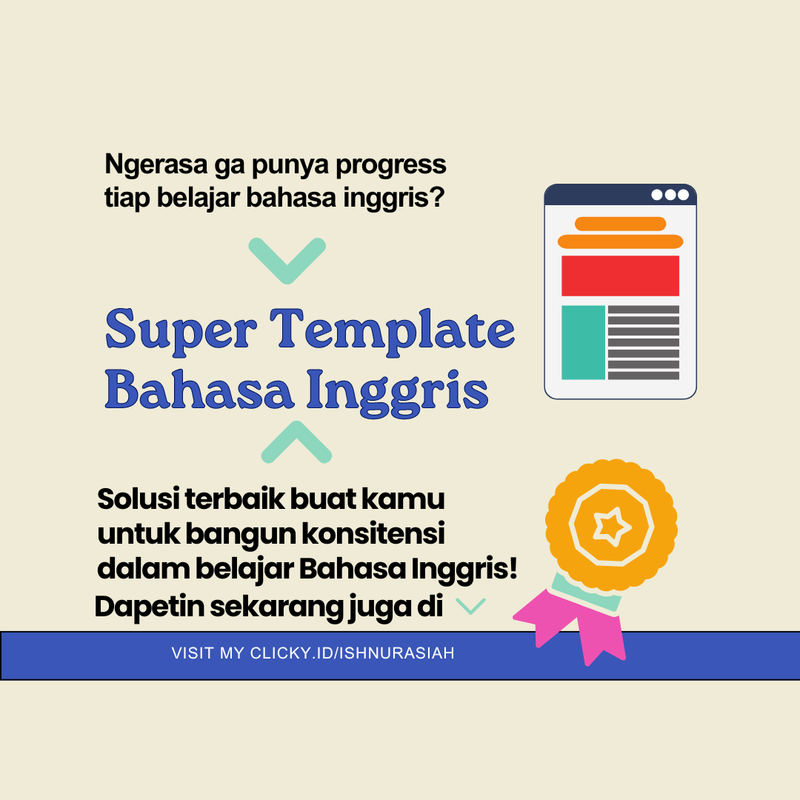 Ngerasa ga punya progress tiap belajar bahasa inggris?

Super Template Bahasa Inggris

Solusi terbaik buat kamu untuk bangun konsitensi dalam belajar Bahasa Inggris! Dapetin sekarang juga di

VISIT MY CLICKY.ID/ISHNURASIAH